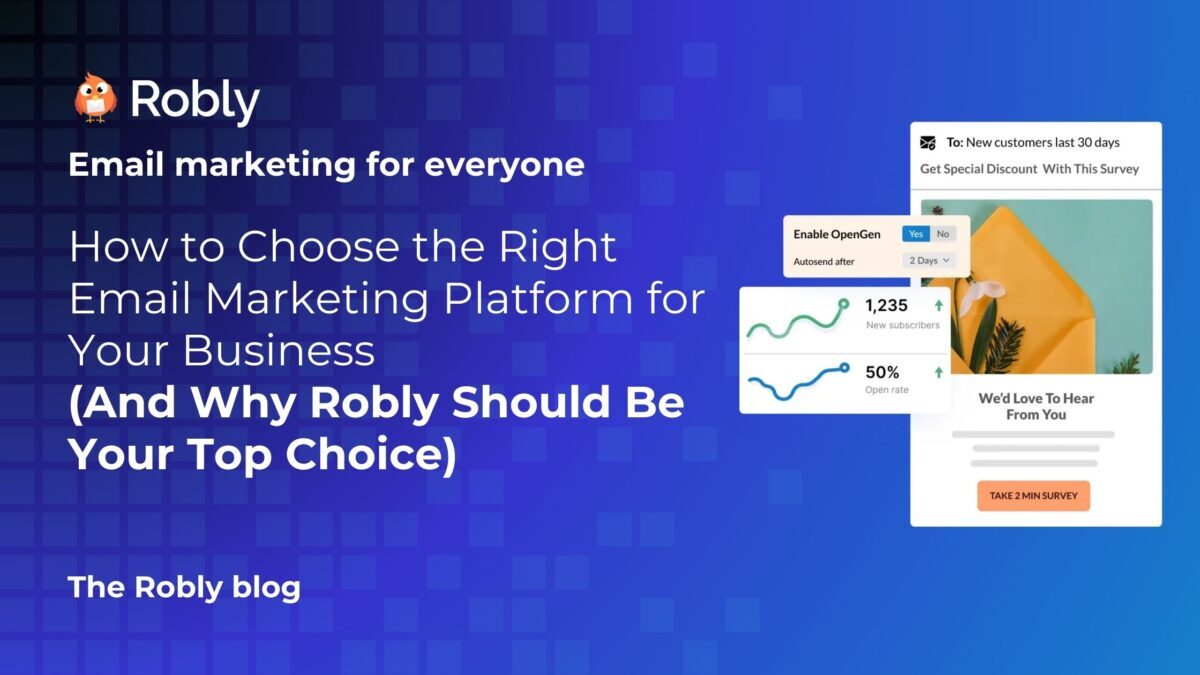 Robly

Email marketing for everyone

How to Choose the Right Email Marketing Platform for Your Business
(And Why Robly Should Be Your Top Choice)

The Robly blog

To: New customers last 30 days

Get Special Discount With This Survey

Enable OpenGen Yes No

Autosend after 2 Days

1,235
New subscribers

50%
Open rate

We'd Love To Hear From You

TAKE 2 MIN SURVEY